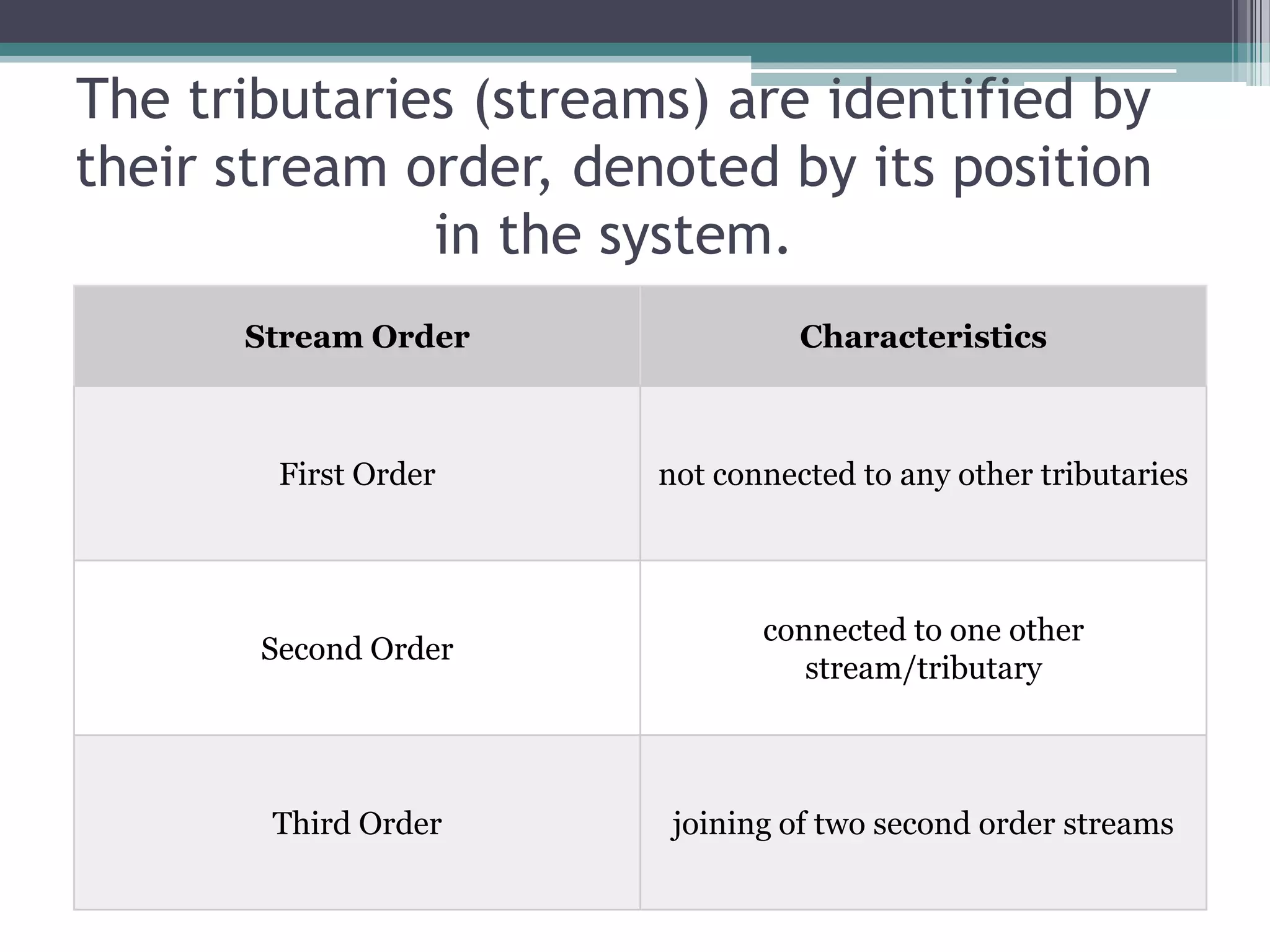 The tributaries (streams) are identified by their stream order, denoted by its position in the system.

| Stream Order | Characteristics |
|---|---|
| First Order | not connected to any other tributaries |
| Second Order | connected to one other stream/tributary |
| Third Order | joining of two second order streams |